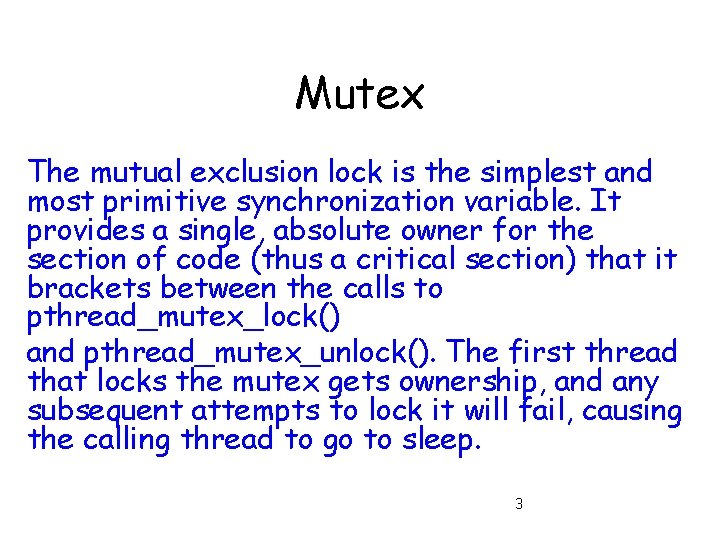 Mutex

The mutual exclusion lock is the simplest and most primitive synchronization variable. It provides a single, absolute owner for the section of code (thus a critical section) that it brackets between the calls to pthread_mutex_lock()

and pthread_mutex_unlock(). The first thread that locks the mutex gets ownership, and any subsequent attempts to lock it will fail, causing the calling thread to go to sleep.

3